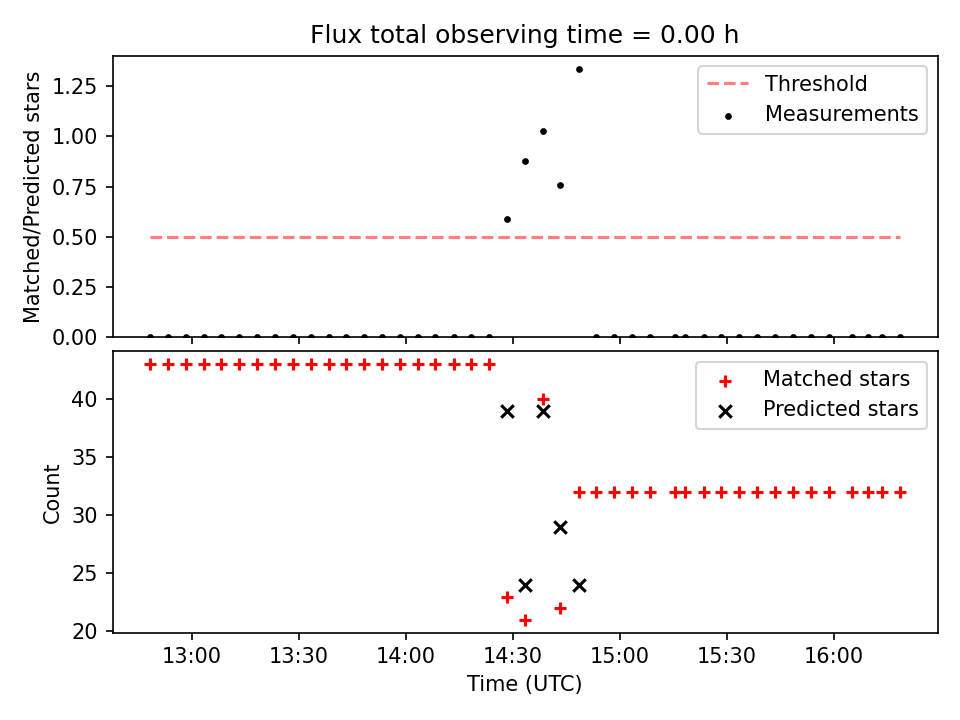 Flux total observing time = 0.00 h

Matched/Predicted stars

1.25
1.00
0.75
0.50
0.25
0.00

Threshold
Measurements

Count

40
35
30
25
20

Matched stars
Predicted stars

13:00
13:30
14:00
14:30
15:00
15:30
16:00

Time (UTC)